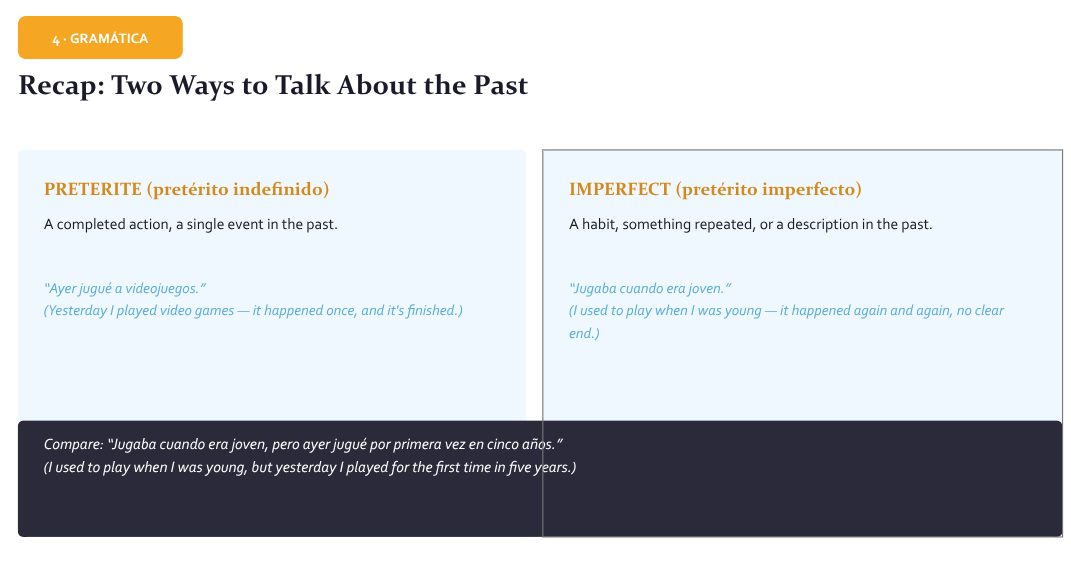 4 · GRAMÁTICA

Recap: Two Ways to Talk About the Past

PRETERITE (pretérito indefinido)

A completed action, a single event in the past.

"Ayer jugué a videojuegos."
(Yesterday I played video games — it happened once, and it's finished.)

IMPERFECT (pretérito imperfecto)

A habit, something repeated, or a description in the past.

"Jugaba cuando era joven."
(I used to play when I was young — it happened again and again, no clear end.)

Compare: "Jugaba cuando era joven, pero ayer jugué por primera vez en cinco años."
(I used to play when I was young, but yesterday I played for the first time in five years.)